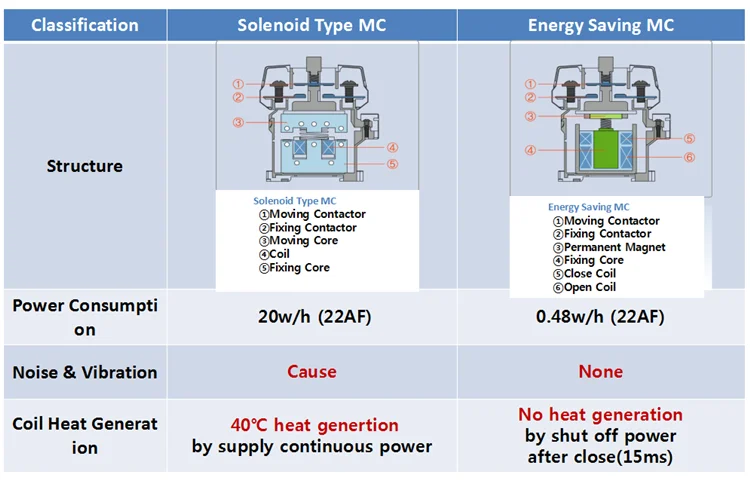 | Classification | Solenoid Type MC | Energy Saving MC |
|---|---|---|
| Structure | ① ② ③ ④ ⑤ Solenoid Type MC ①Moving Contactor ②Fixing Contactor ③Moving Core ④Coil ⑤Fixing Core | ① ② ③ ④ ⑤ ⑥ Energy Saving MC ①Moving Contactor ②Fixing Contactor ③Permanent Magnet ④Fixing Core ⑤Close Coil ⑥Open Coil |
| Power Consumption | 20w/h (22AF) | 0.48w/h (22AF) |
| Noise & Vibration | Cause | None |
| Coil Heat Generation | 40℃ heat genertion by supply continuous power | No heat generation by shut off power after close(15ms) |